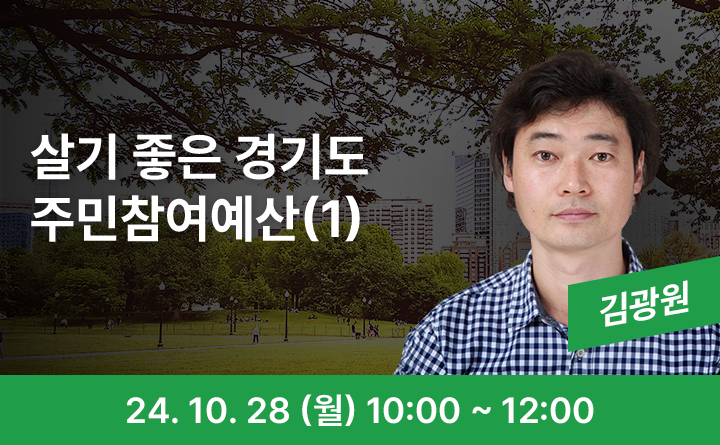 살기 좋은 경기도
주민참여예산(1)

김광원

24. 10. 28 (월) 10:00 ~ 12:00